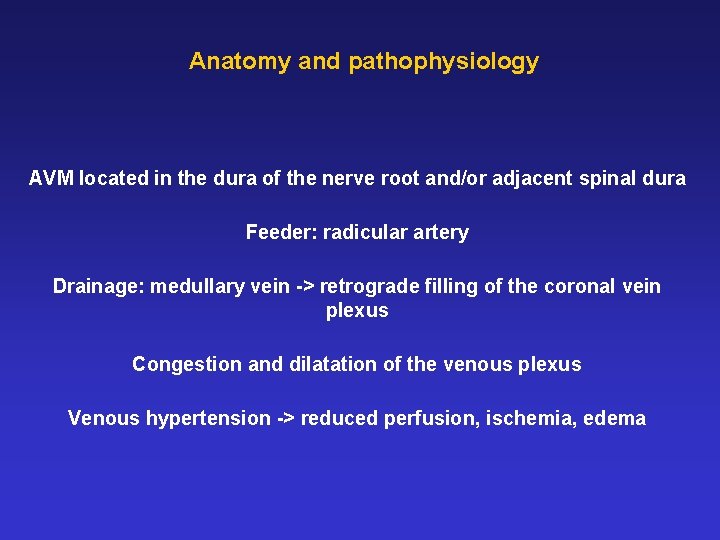 Anatomy and pathophysiology

AVM located in the dura of the nerve root and/or adjacent spinal dura

Feeder: radicular artery

Drainage: medullary vein -> retrograde filling of the coronal vein plexus

Congestion and dilatation of the venous plexus

Venous hypertension -> reduced perfusion, ischemia, edema